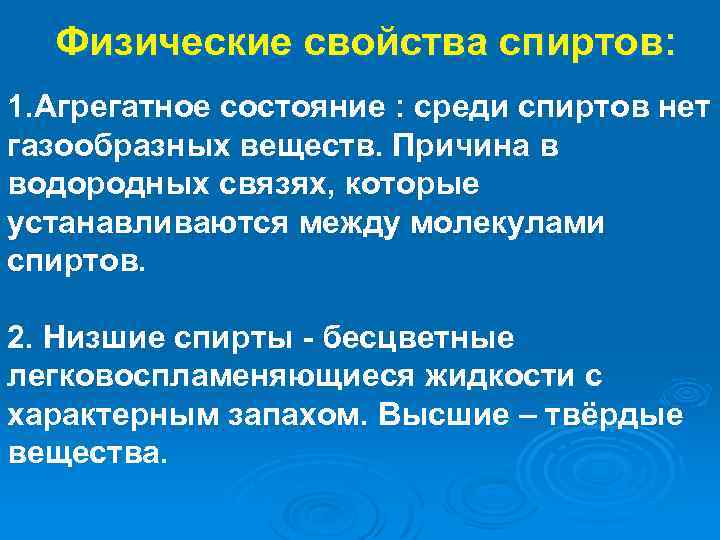 Физические свойства спиртов:

1.Агрегатное состояние : среди спиртов нет газообразных веществ. Причина в водородных связях, которые устанавливаются между молекулами спиртов.

2. Низшие спирты - бесцветные легковоспламеняющиеся жидкости с характерным запахом. Высшие – твёрдые вещества.